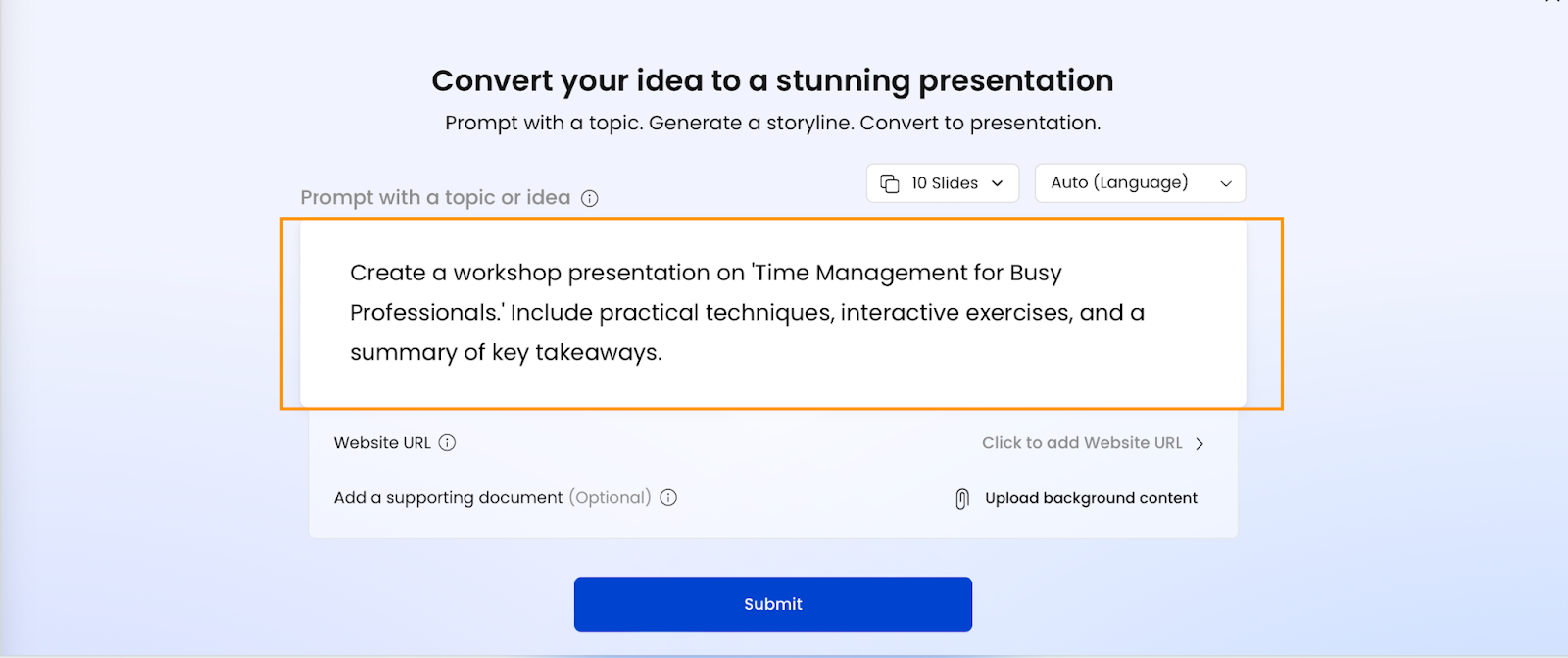 Convert your idea to a stunning presentation

Prompt with a topic. Generate a storyline. Convert to presentation.

Prompt with a topic or idea

10 Slides

Auto (Language)

Create a workshop presentation on 'Time Management for Busy Professionals.' Include practical techniques, interactive exercises, and a summary of key takeaways.

Website URL

Click to add Website URL

Add a supporting document (Optional)

Upload background content

Submit